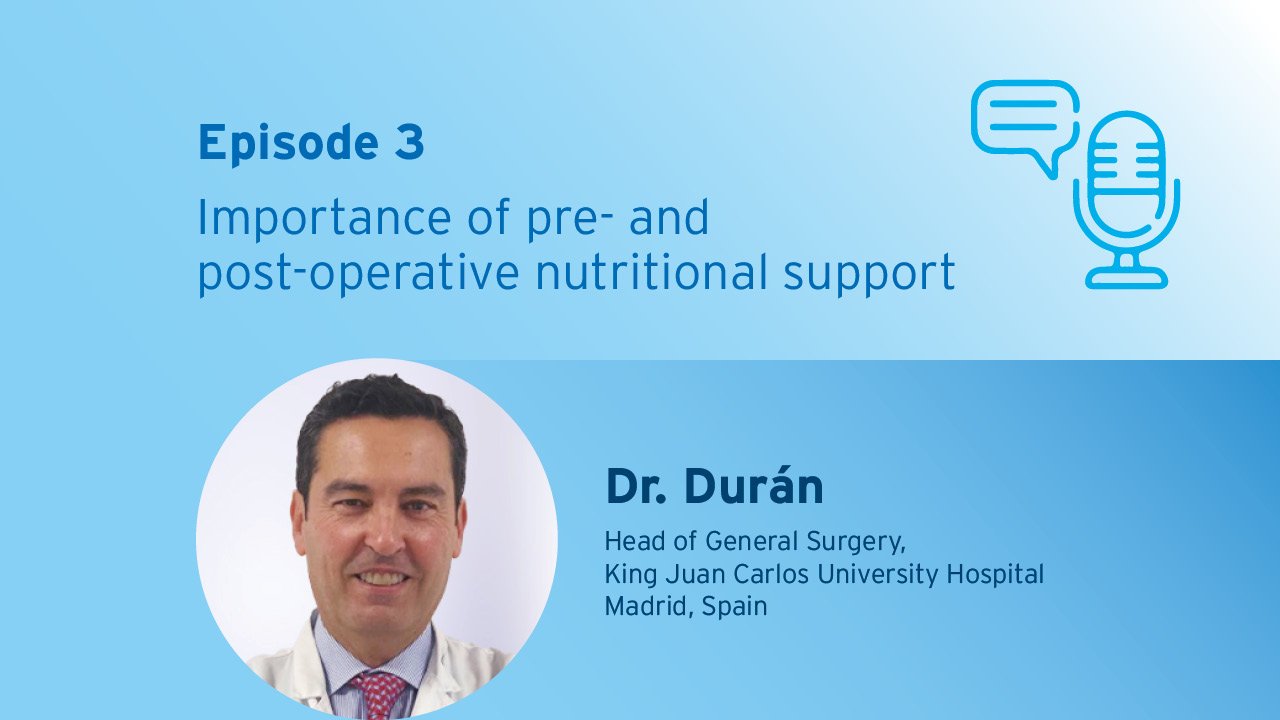 Episode 3

Importance of pre- and post-operative nutritional support

Dr. Durán

Head of General Surgery,
King Juan Carlos University Hospital
Madrid, Spain